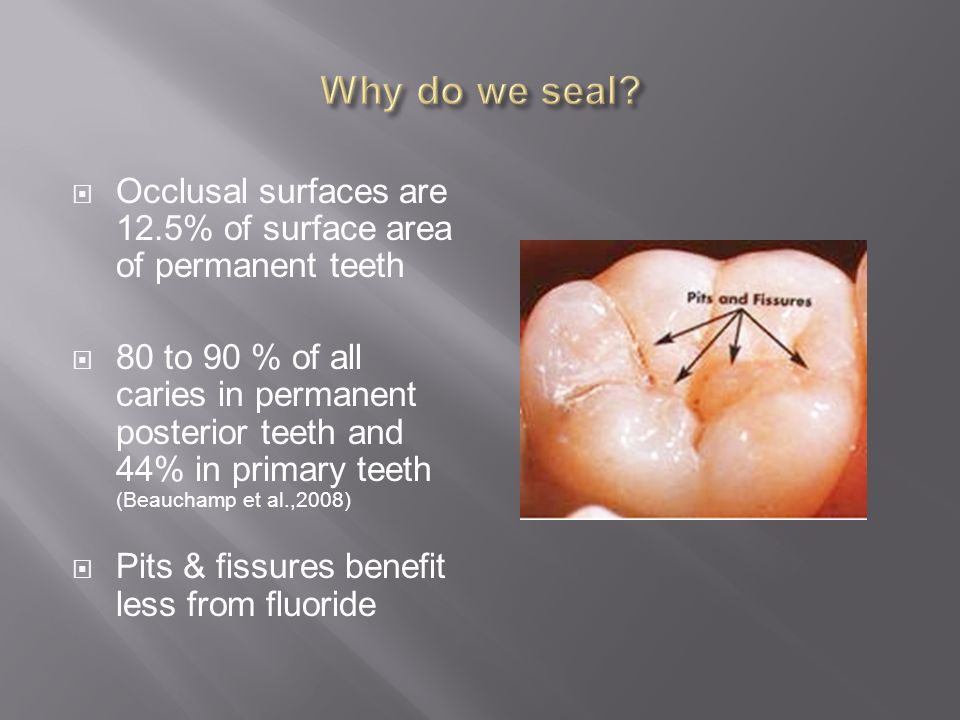 Why do we seal?

Occlusal surfaces are 12.5% of surface area of permanent teeth

80 to 90 % of all caries in permanent posterior teeth and 44% in primary teeth (Beauchamp et al.,2008)

Pits & fissures benefit less from fluoride

Pits and Fissures